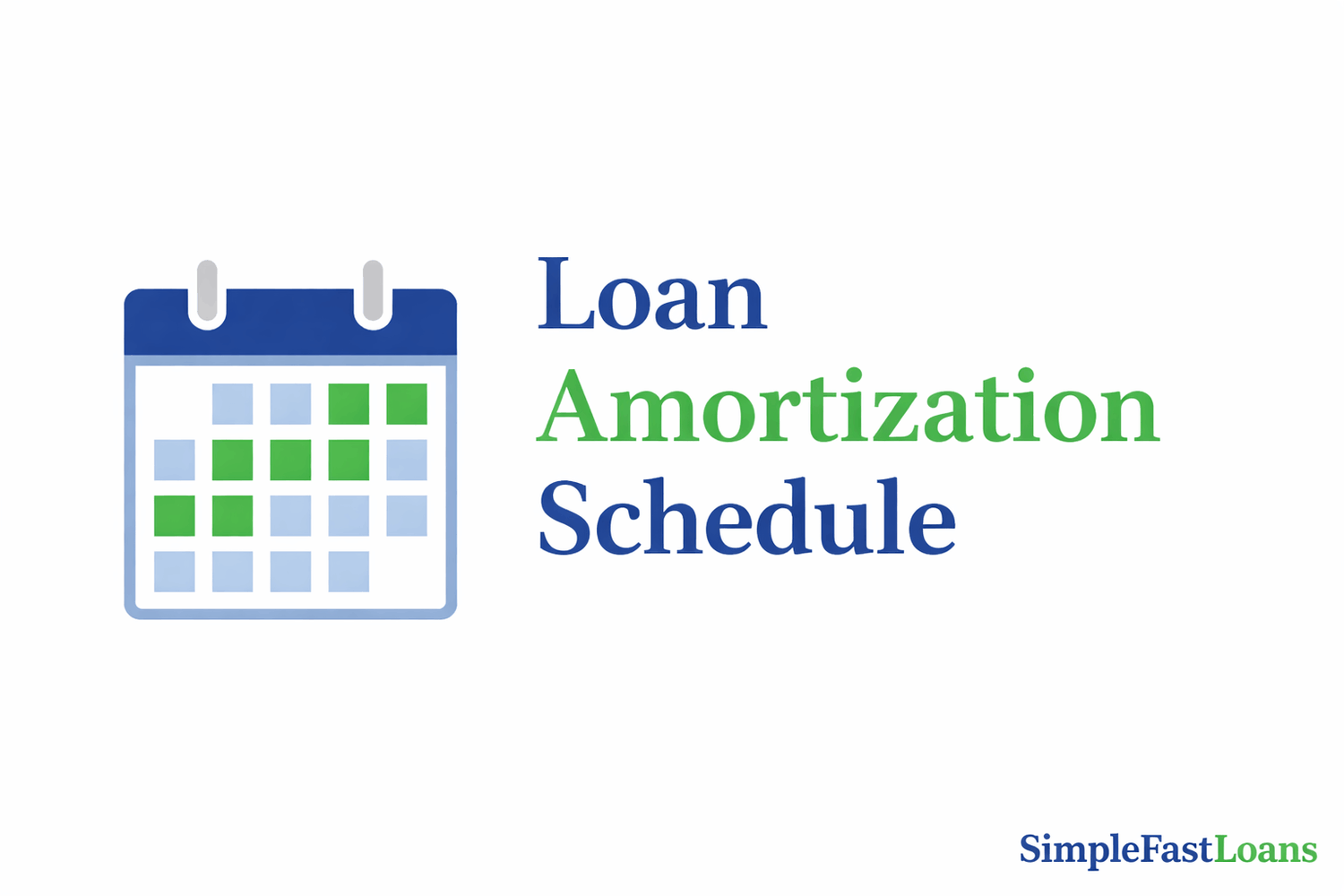 Loan
Amortization
Schedule

SimpleFastLoans